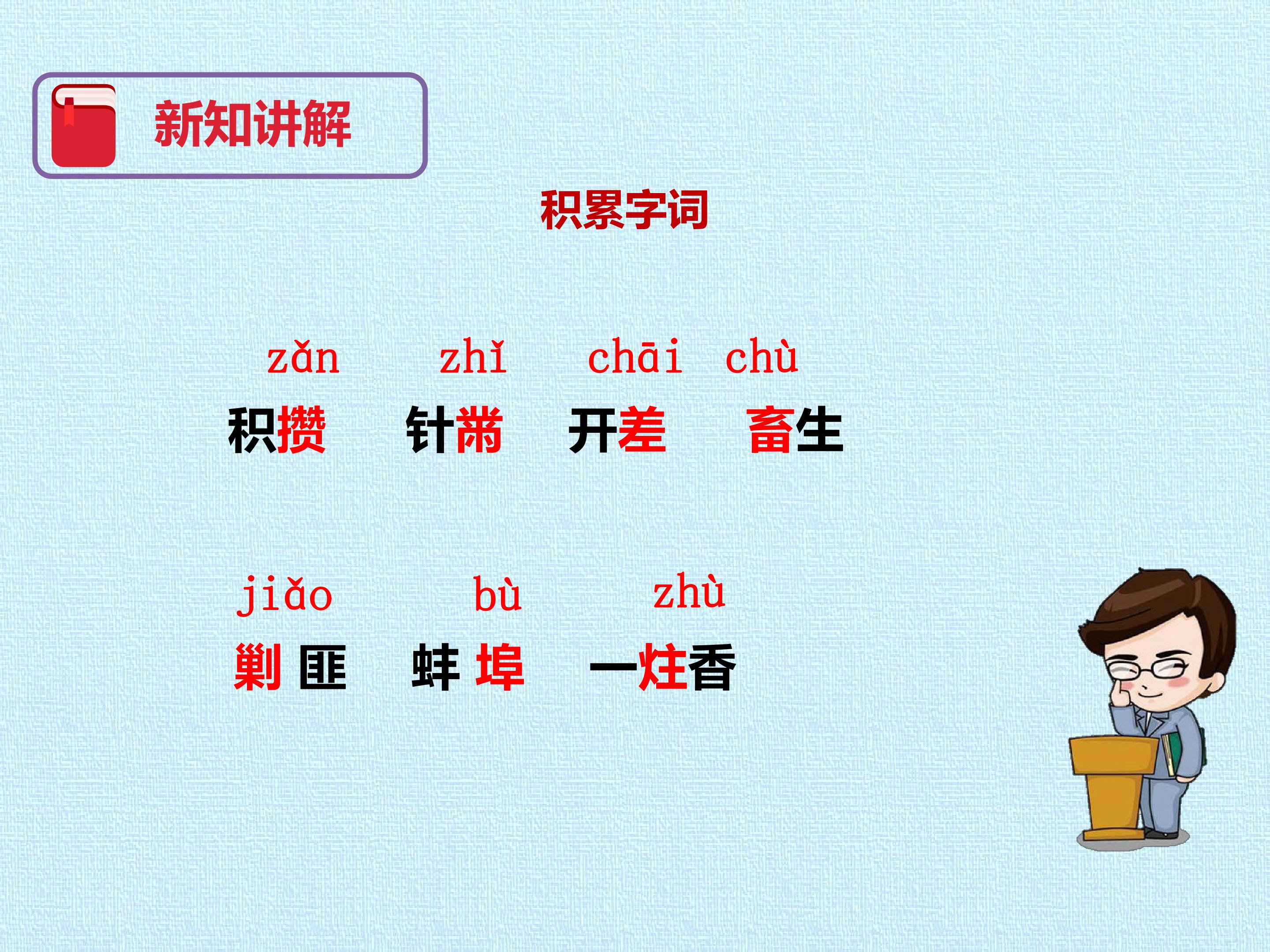 新知讲解

积累字词

zǎn　zhǐ　chāi　chù

积攒　针黹　开差　畜生

jiǎo　bù　zhù

剿匪　蚌埠　一炷香